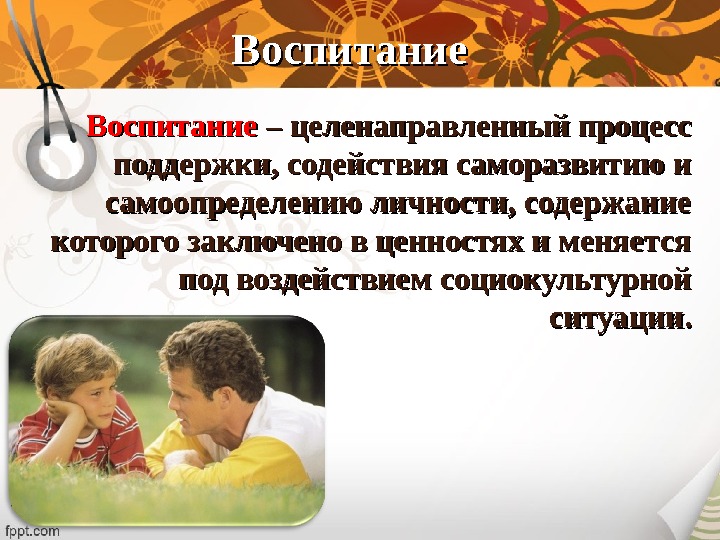 Воспитание

Воспитание – целенаправленный процесс поддержки, содействия саморазвитию и самоопределению личности, содержание которого заключено в ценностях и меняется под воздействием социокультурной ситуации.

fppt.com